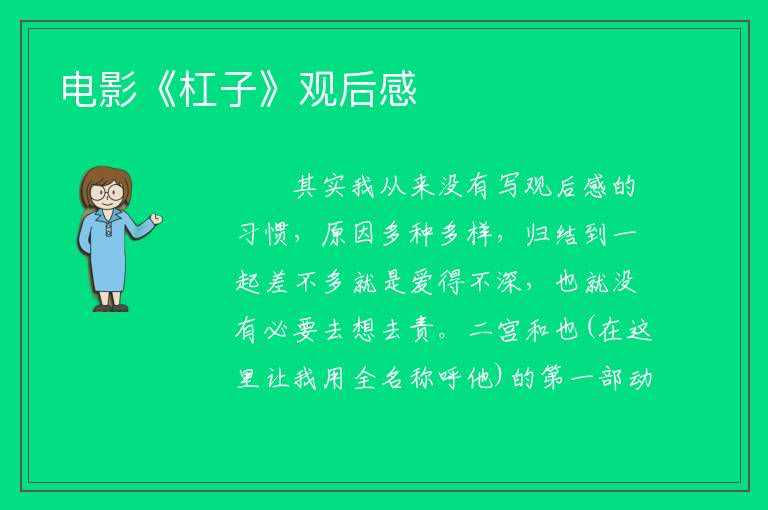 电影《杠子》观后感

其实我从来没有写观后感的习惯，原因多种多样，归结到一起差不多就是爱得不深，也就没有必要去想去责。二宫和也（在这里让我用全名称呼他）的第一部动